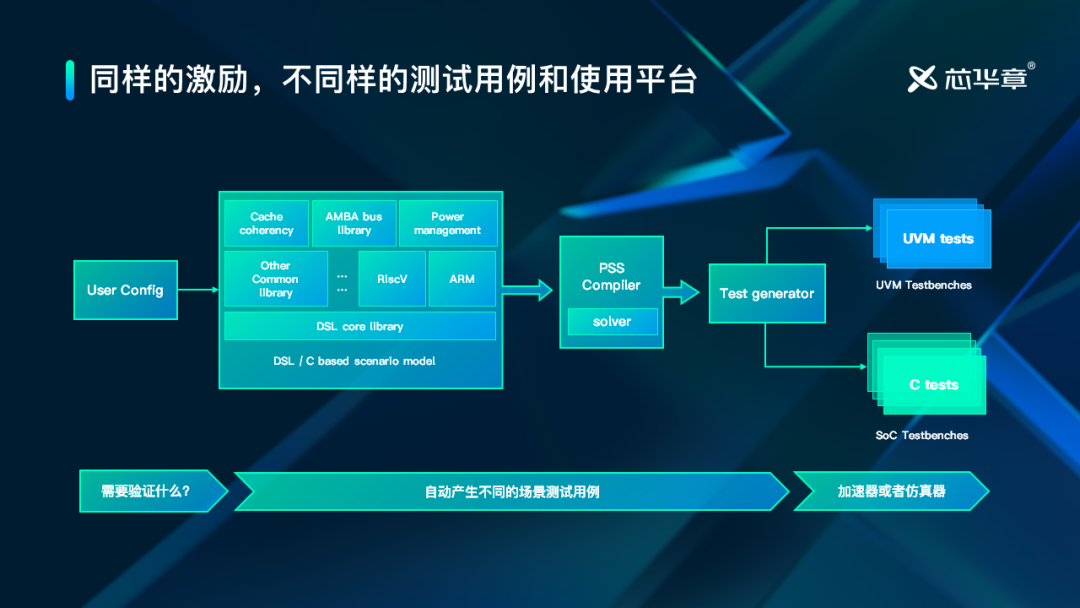 同样的激励，不同样的测试用例和使用平台

芯华章®

User Config

Cache coherency

AMBA bus library

Power management

Other Common library

...
...

RiscV

ARM

DSL core library

DSL / C based scenario model

PSS Compiler

solver

Test generator

UVM tests

UVM Testbenches

C tests

SoC Testbenches

需要验证什么?

自动产生不同的场景测试用例

加速器或者仿真器